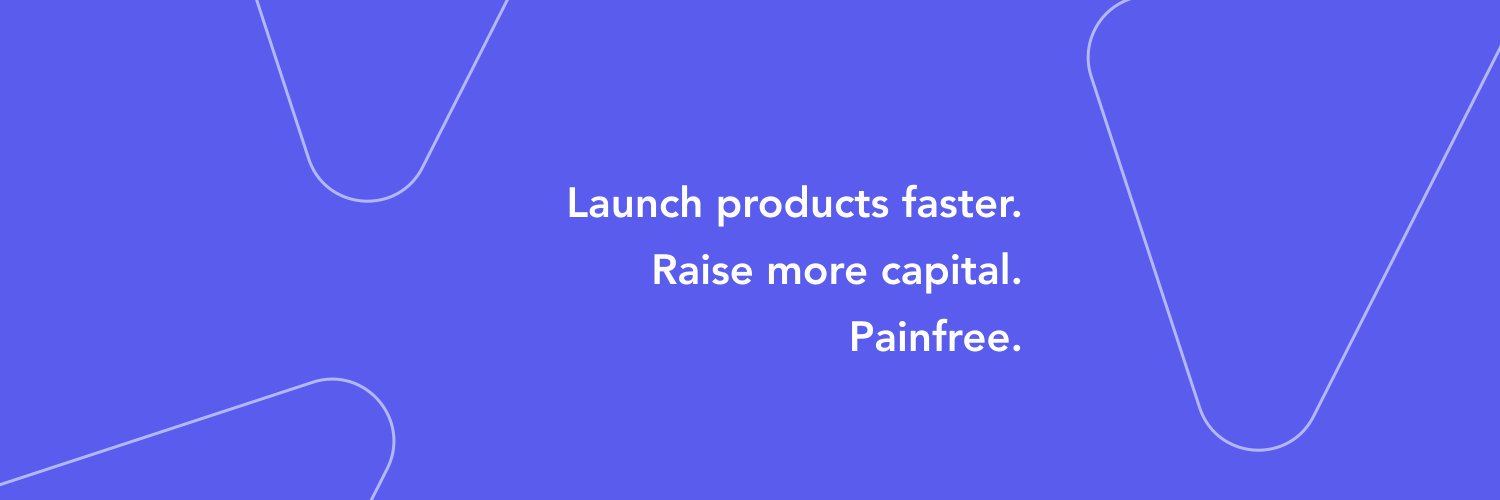 Launch products faster.
Raise more capital.
Painfree.